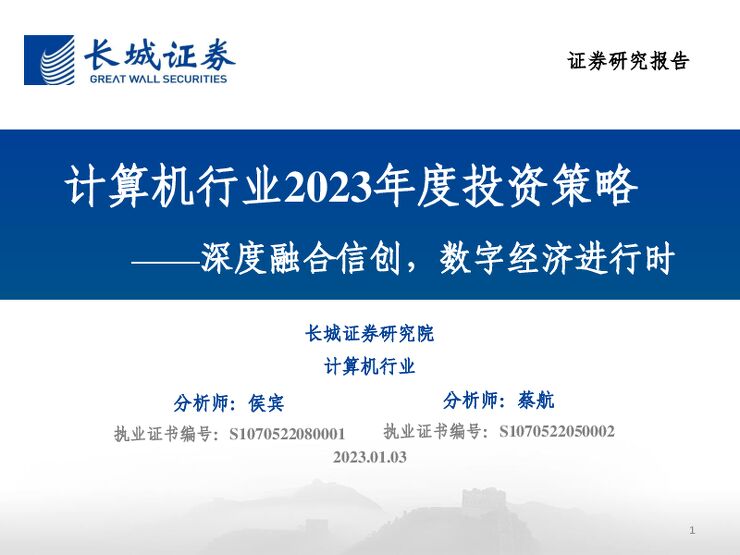 长城证券
GREAT WALL SECURITIES

证券研究报告

计算机行业2023年度投资策略

——深度融合信创，数字经济进行时

长城证券研究院

计算机行业

分析师：侯宾
执业证书编号：S1070522080001

分析师：蔡航
执业证书编号：S1070522050002

2023.01.03

1